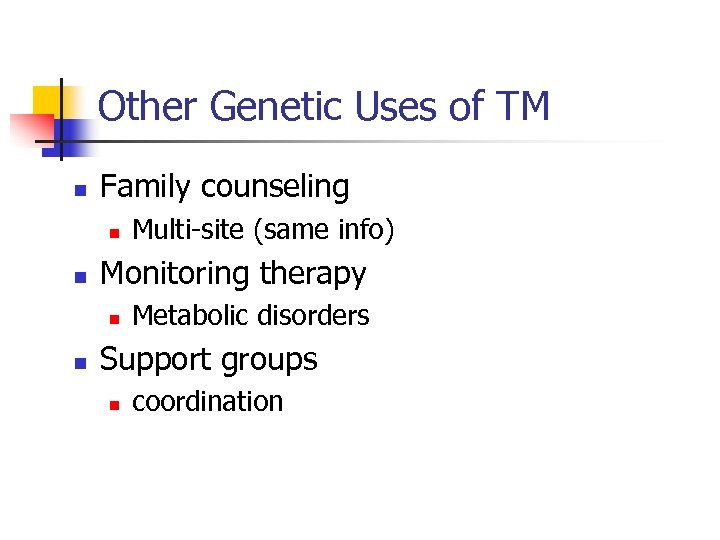 Other Genetic Uses of TM

- Family counseling
  - Multi-site (same info)
- Monitoring therapy
  - Metabolic disorders
- Support groups
  - coordination